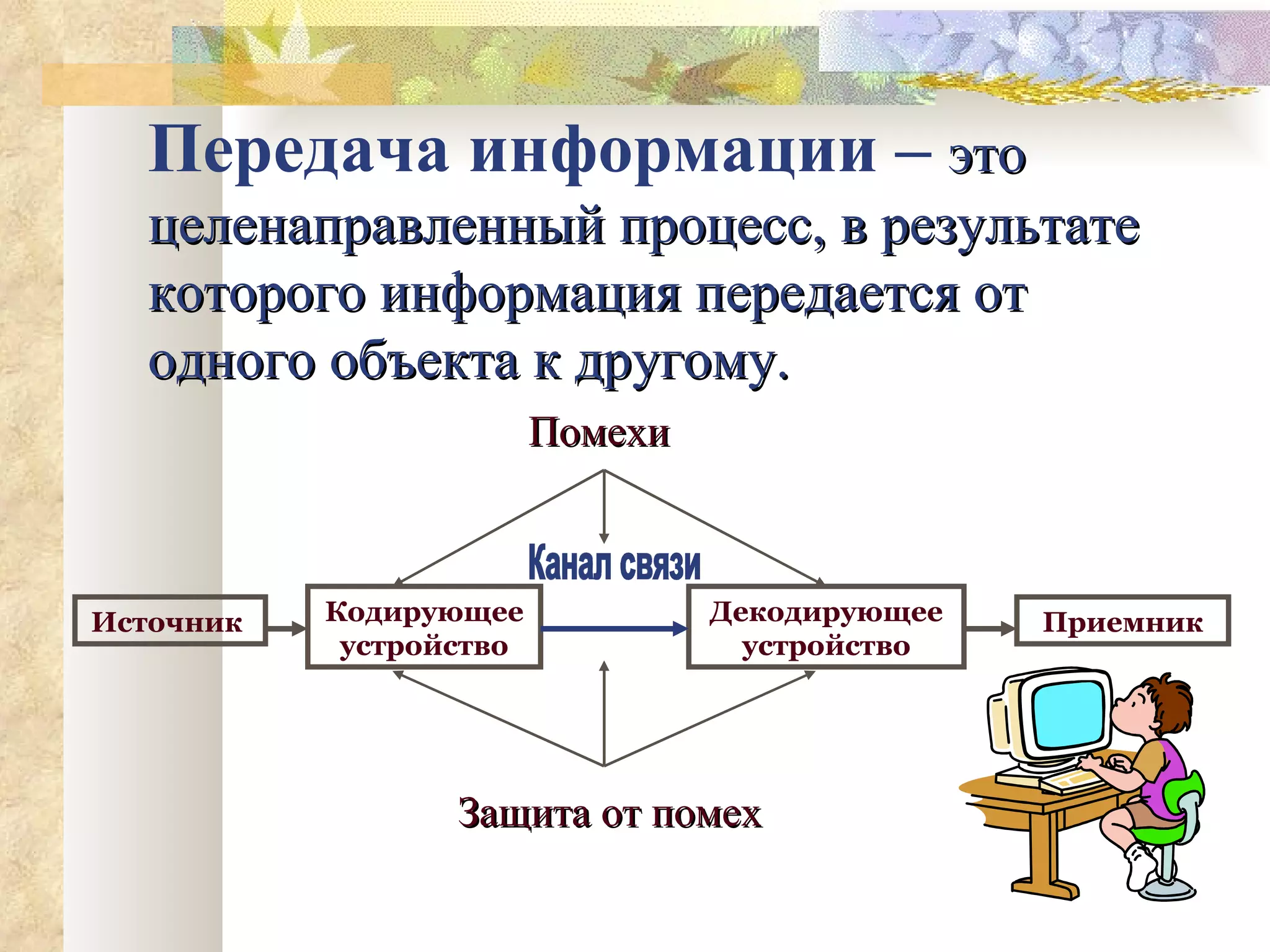 Передача информации – это целенаправленный процесс, в результате которого информация передается от одного объекта к другому.

Помехи

Канал связи

Источник

Кодирующее устройство

Декодирующее устройство

Приемник

Защита от помех